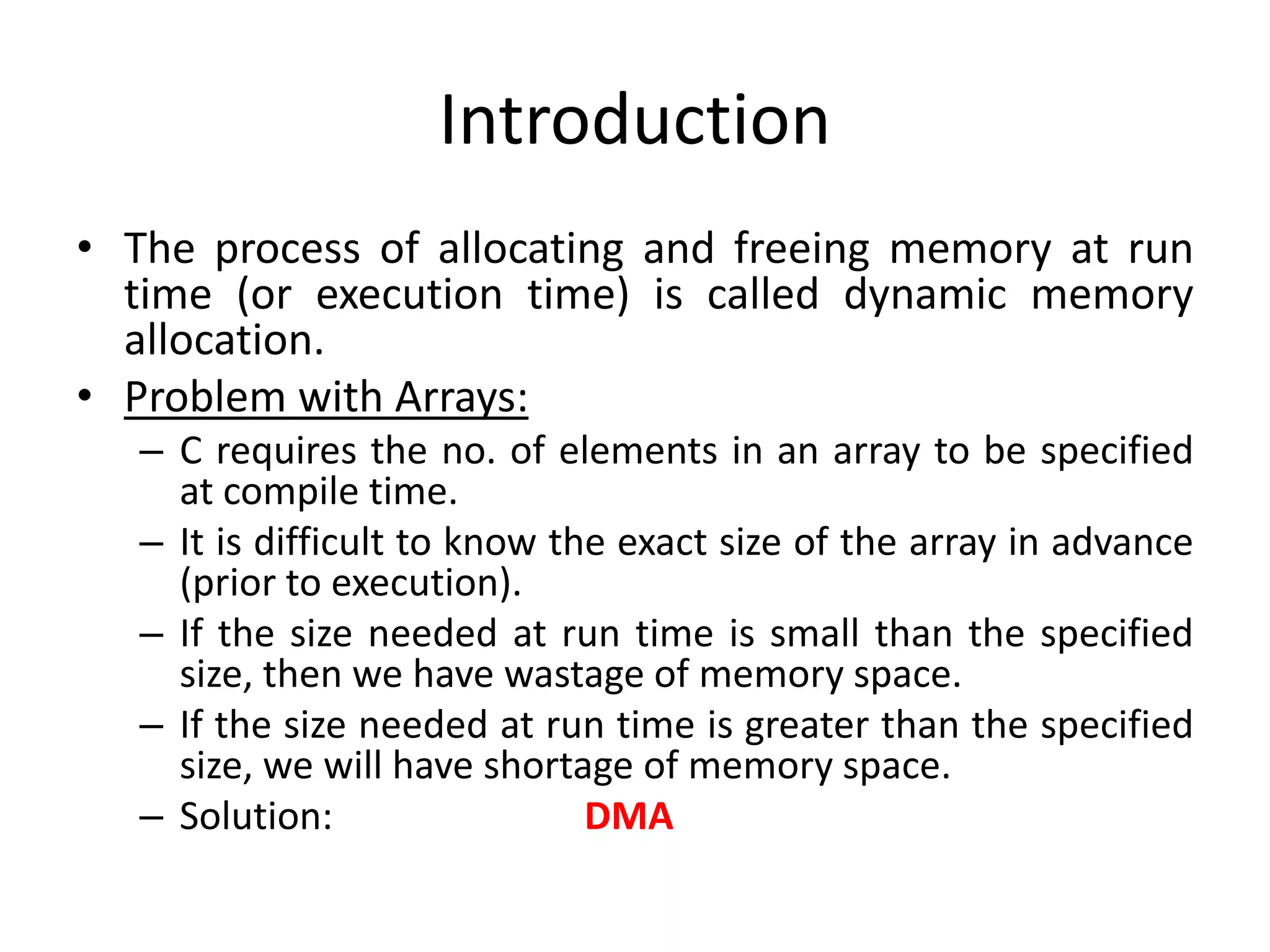 Introduction

• The process of allocating and freeing memory at run time (or execution time) is called dynamic memory allocation.

• Problem with Arrays:
– C requires the no. of elements in an array to be specified at compile time.
– It is difficult to know the exact size of the array in advance (prior to execution).
– If the size needed at run time is small than the specified size, then we have wastage of memory space.
– If the size needed at run time is greater than the specified size, we will have shortage of memory space.
– Solution: DMA